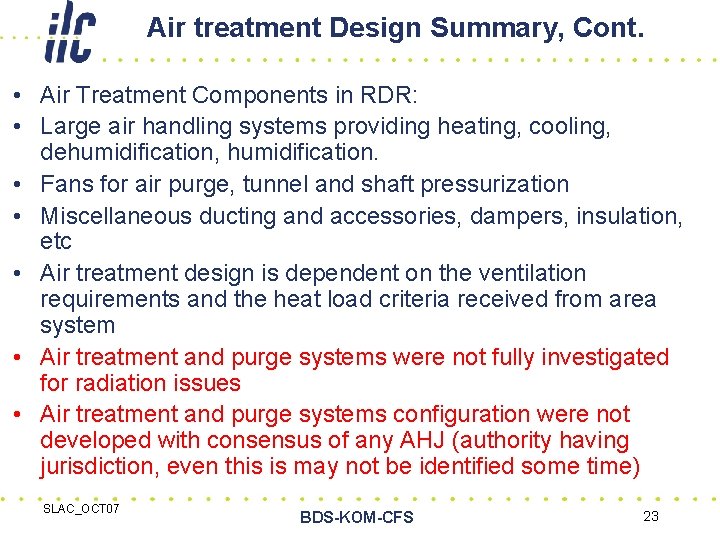 ilc

Air treatment Design Summary, Cont.

• Air Treatment Components in RDR:
• Large air handling systems providing heating, cooling, dehumidification, humidification.
• Fans for air purge, tunnel and shaft pressurization
• Miscellaneous ducting and accessories, dampers, insulation, etc
• Air treatment design is dependent on the ventilation requirements and the heat load criteria received from area system
• Air treatment and purge systems were not fully investigated for radiation issues
• Air treatment and purge systems configuration were not developed with consensus of any AHJ (authority having jurisdiction, even this is may not be identified some time)

SLAC_OCT07

BDS-KOM-CFS

23